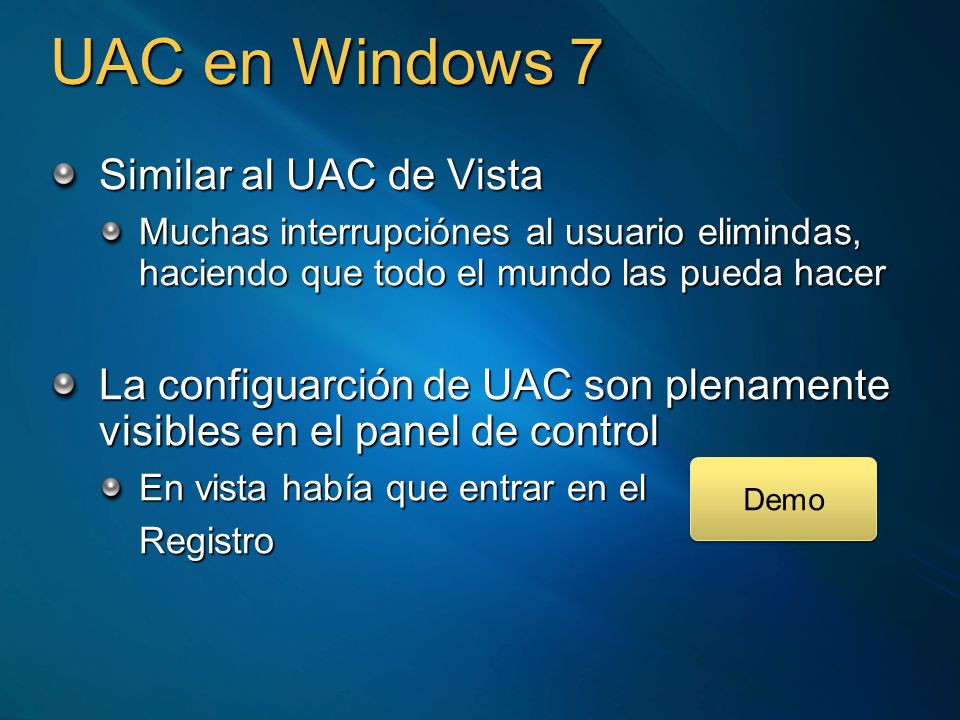 UAC en Windows 7

Similar al UAC de Vista

Muchas interrupciónes al usuario elimindas, haciendo que todo el mundo las pueda hacer

La configuarción de UAC son plenamente visibles en el panel de control

En vista había que entrar en el Registro

Demo